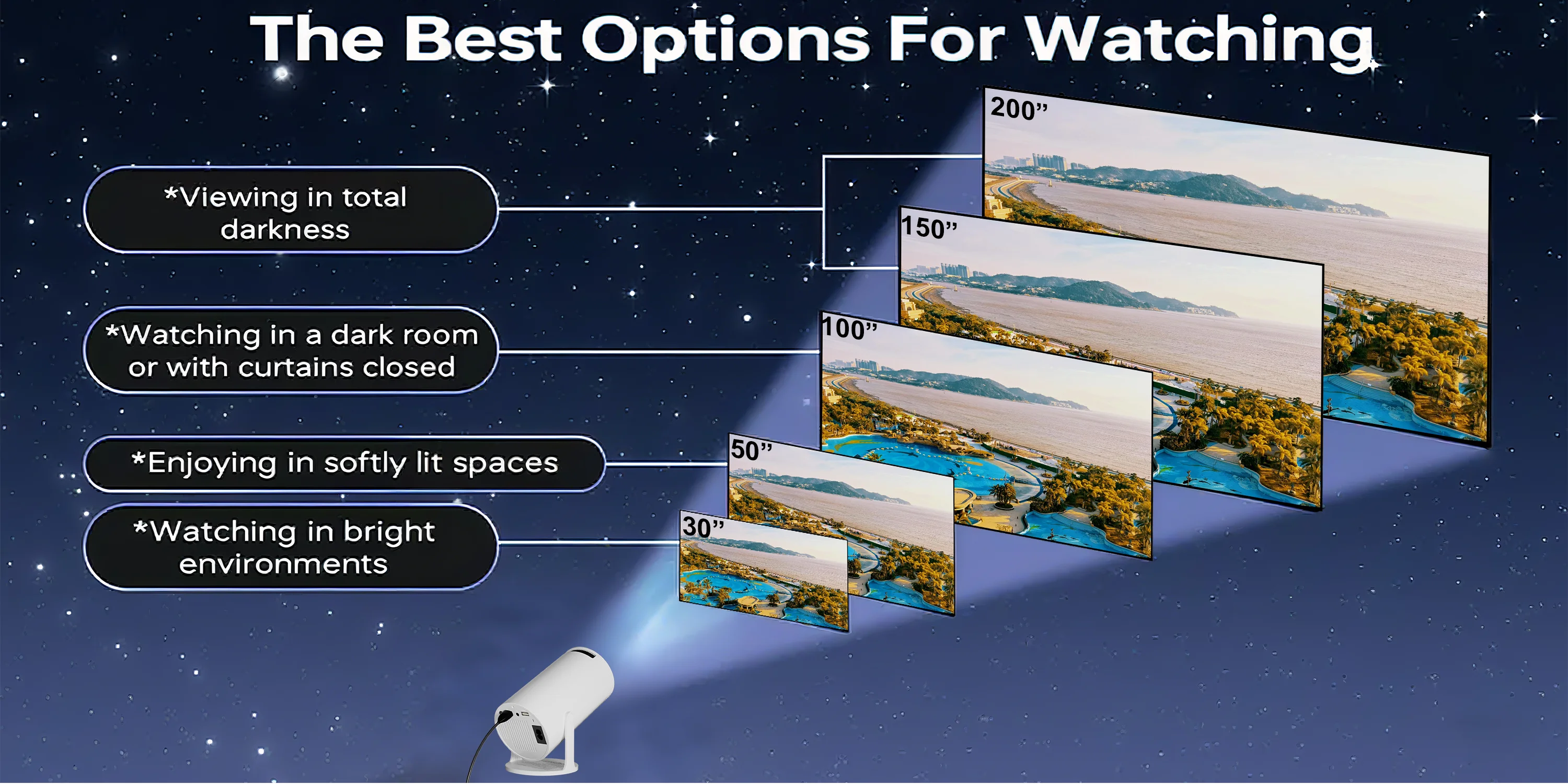 The Best Options For Watching

*Viewing in total darkness

*Watching in a dark room or with curtains closed

*Enjoying in softly lit spaces

*Watching in bright environments

200”

150”

100”

50”

30”